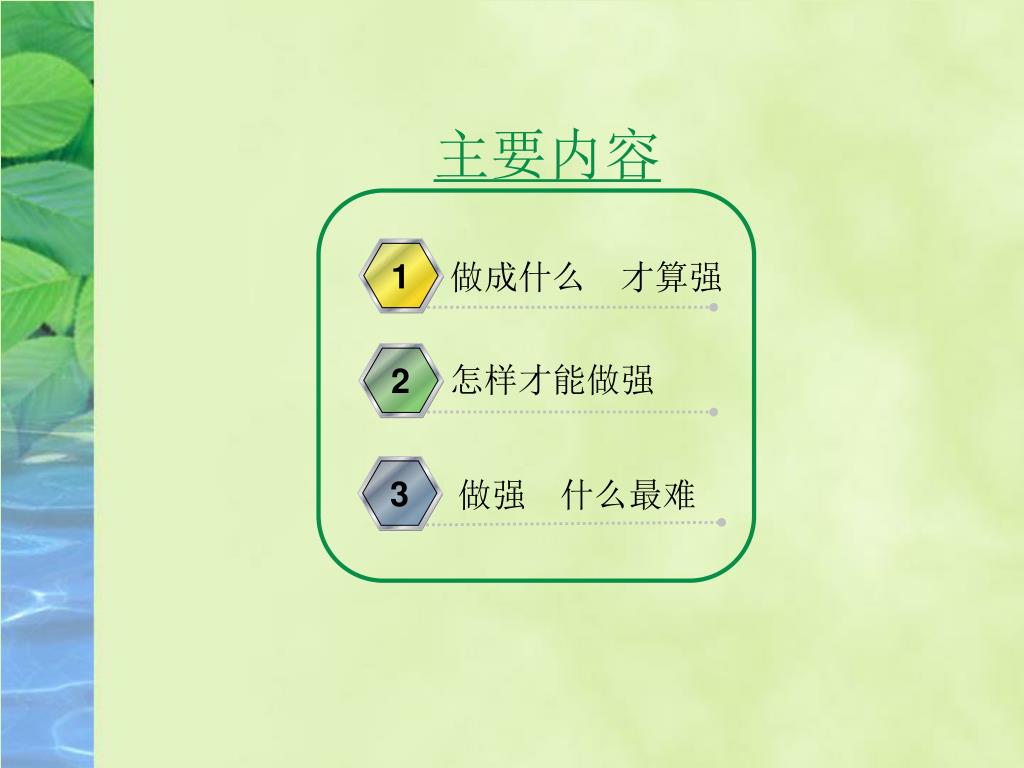 主要内容

1 做成什么　才算强

2 怎样才能做强

3 做强　什么最难